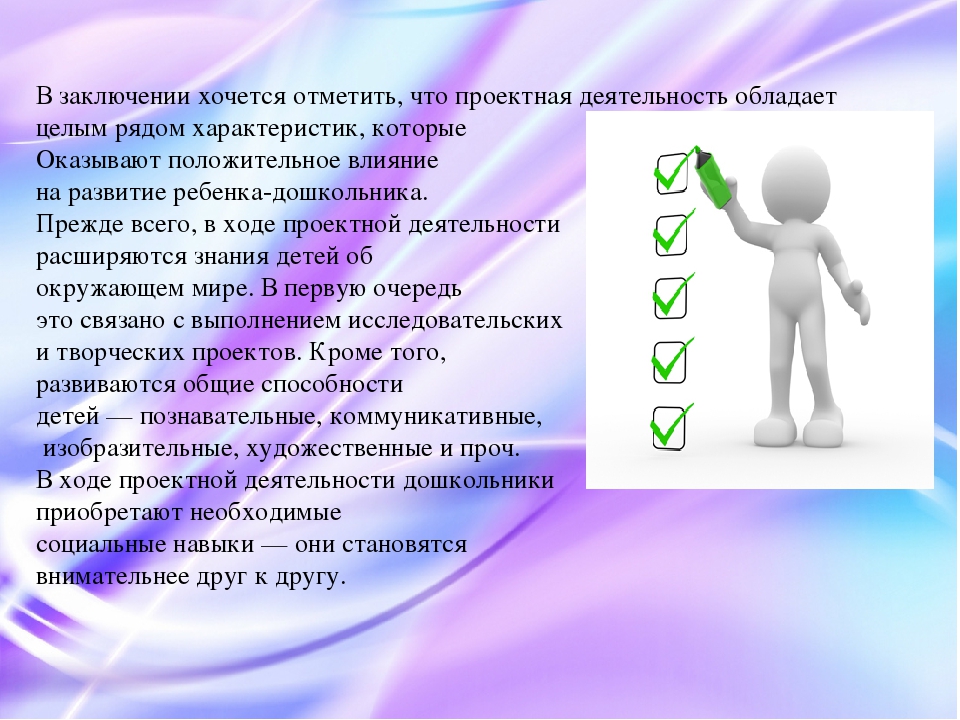 В заключении хочется отметить, что проектная деятельность обладает целым рядом характеристик, которые Оказывают положительное влияние на развитие ребенка-дошкольника.
Прежде всего, в ходе проектной деятельности расширяются знания детей об окружающем мире. В первую очередь это связано с выполнением исследовательских и творческих проектов. Кроме того, развиваются общие способности детей — познавательные, коммуникативные, изобразительные, художественные и проч.
В ходе проектной деятельности дошкольники приобретают необходимые социальные навыки — они становятся внимательнее друг к другу.